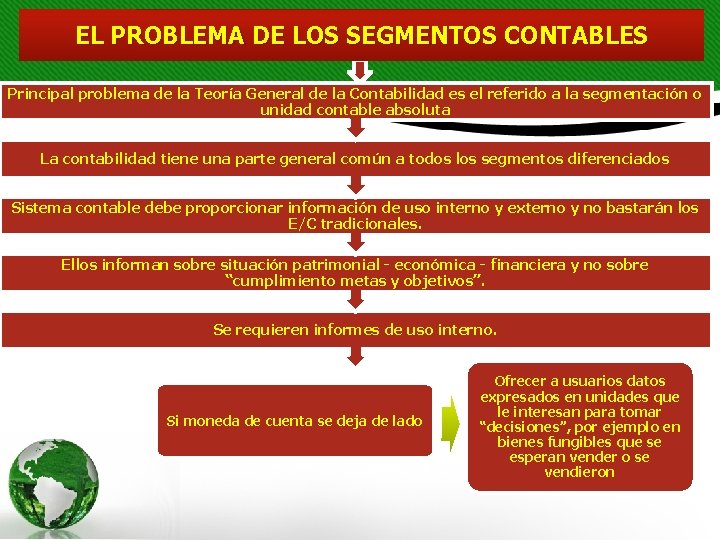 EL PROBLEMA DE LOS SEGMENTOS CONTABLES

Principal problema de la Teoría General de la Contabilidad es el referido a la segmentación o unidad contable absoluta

La contabilidad tiene una parte general común a todos los segmentos diferenciados

Sistema contable debe proporcionar información de uso interno y externo y no bastarán los E/C tradicionales.

Ellos informan sobre situación patrimonial - económica - financiera y no sobre "cumplimiento metas y objetivos".

Se requieren informes de uso interno.

Si moneda de cuenta se deja de lado

Ofrecer a usuarios datos expresados en unidades que le interesan para tomar "decisiones", por ejemplo en bienes fungibles que se esperan vender o se vendieron